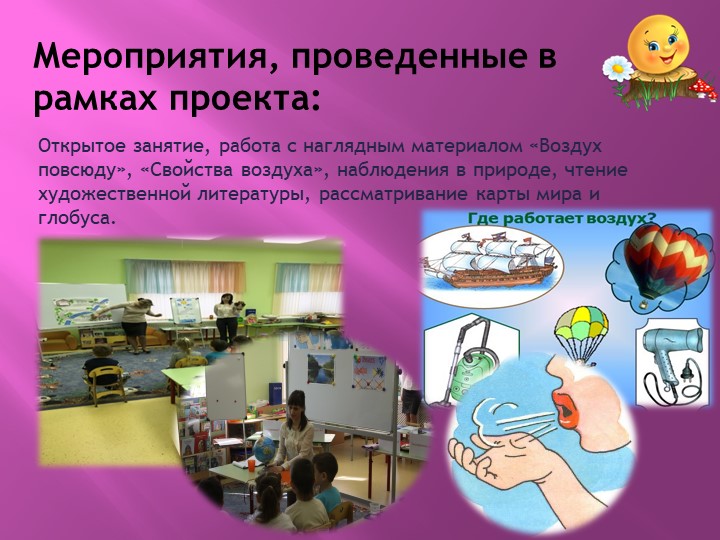 Мероприятия, проведенные в рамках проекта:

Открытое занятие, работа с наглядным материалом «Воздух повсюду», «Свойства воздуха», наблюдения в природе, чтение художественной литературы, рассматривание карты мира и глобуса.

Где работает воздух?